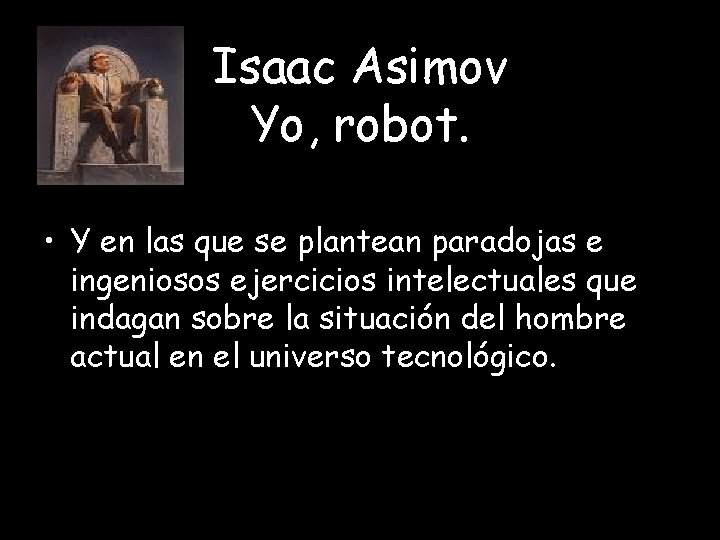 Isaac Asimov
Yo, robot.

• Y en las que se plantean paradojas e ingeniosos ejercicios intelectuales que indagan sobre la situación del hombre actual en el universo tecnológico.